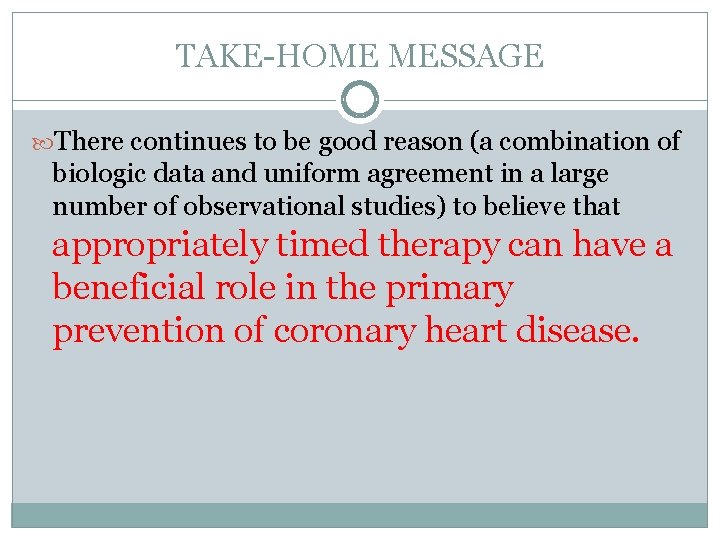 TAKE-HOME MESSAGE

There continues to be good reason (a combination of biologic data and uniform agreement in a large number of observational studies) to believe that appropriately timed therapy can have a beneficial role in the primary prevention of coronary heart disease.